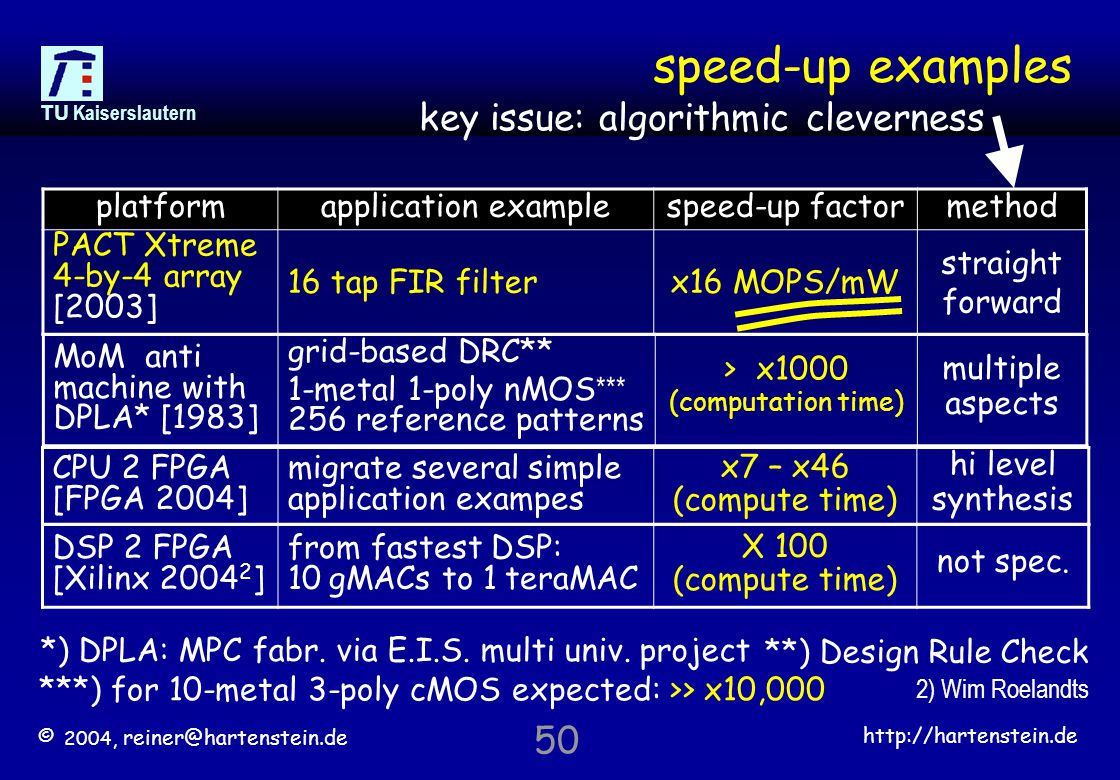 TU Kaiserslautern

speed-up examples

key issue: algorithmic cleverness

| platform | application example | speed-up factor | method |
|---|---|---|---|
| PACT Xtreme 4-by-4 array [2003] | 16 tap FIR filter | x16 MOPS/mW | straight forward |
| MoM anti machine with DPLA* [1983] | grid-based DRC** 1-metal 1-poly nMOS*** 256 reference patterns | > x1000 (computation time) | multiple aspects |
| CPU 2 FPGA [FPGA 2004] | migrate several simple application exampes | x7 – x46 (compute time) | hi level synthesis |
| DSP 2 FPGA [Xilinx 2004$^2$] | from fastest DSP: 10 gMACs to 1 teraMAC | X 100 (compute time) | not spec. |

*) DPLA: MPC fabr. via E.I.S. multi univ. project **) Design Rule Check ***) for 10-metal 3-poly cMOS expected: >> x10,000

2) Wim Roelandts

© 2004, reiner@hartenstein.de

50

http://hartenstein.de